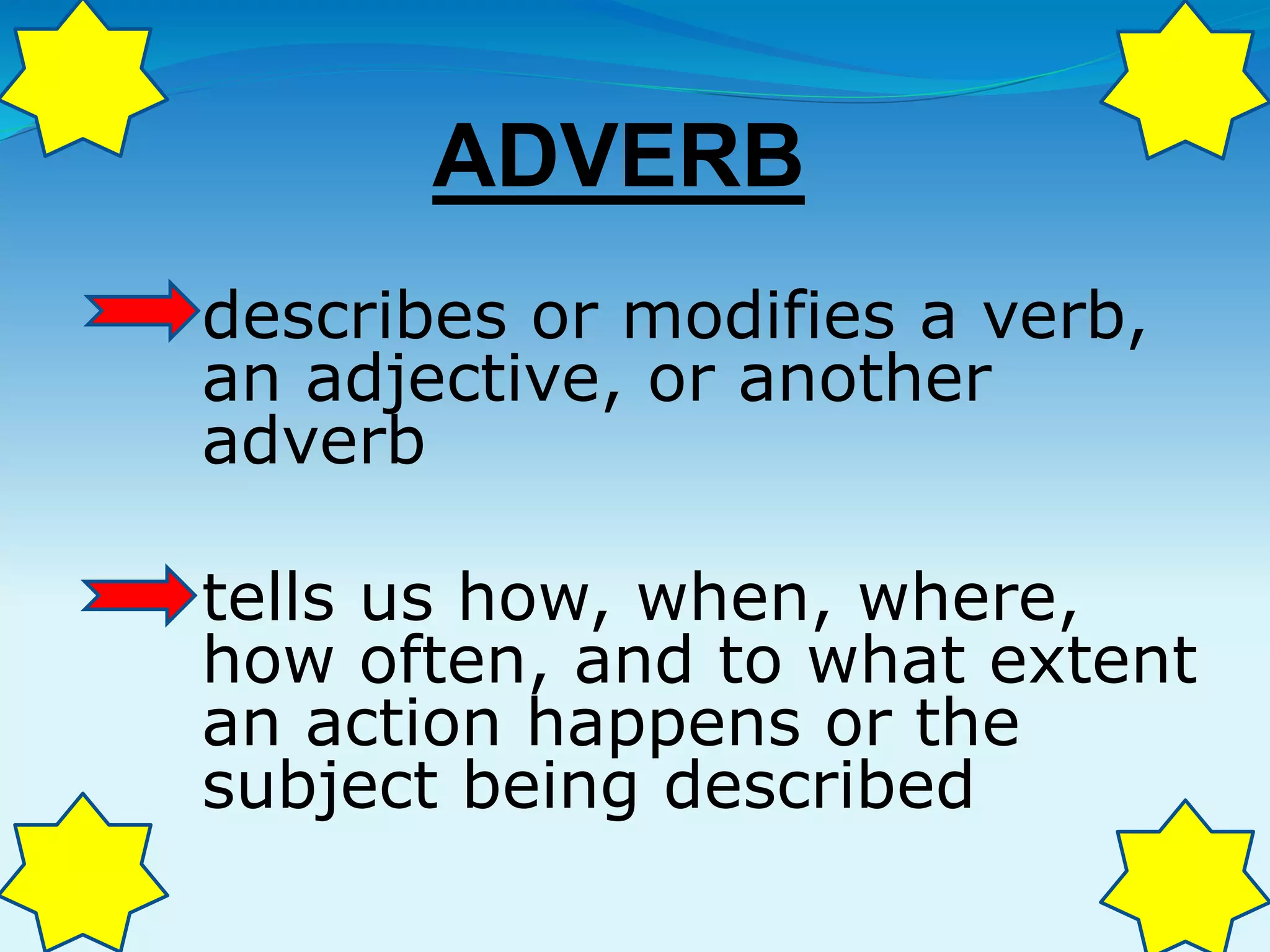 ADVERB

describes or modifies a verb, an adjective, or another adverb

tells us how, when, where, how often, and to what extent an action happens or the subject being described